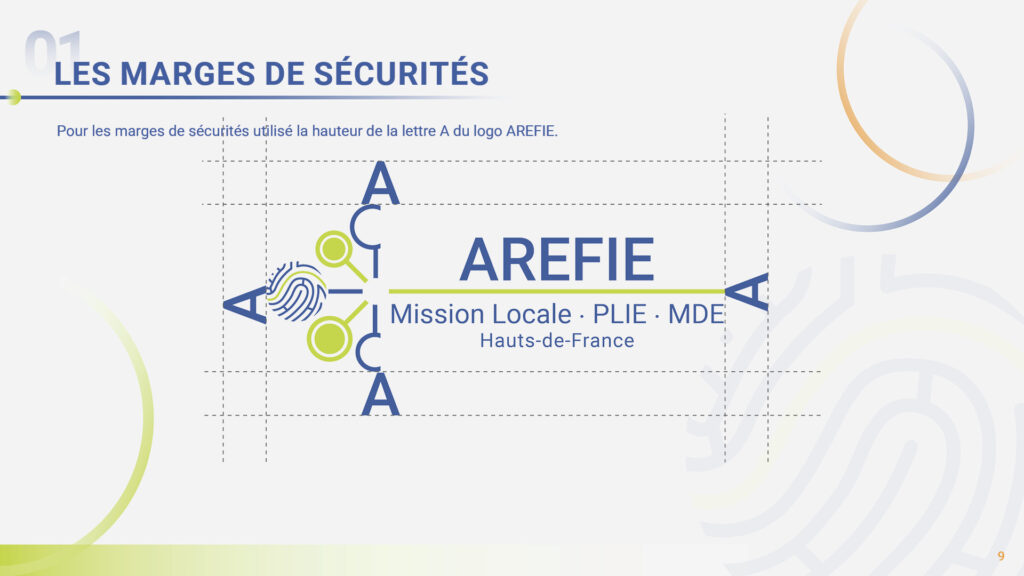 01
LES MARGES DE SÉCURITÉS

Pour les marges de sécurités utilisé la hauteur de la lettre A du logo AREFIE.

A

A

AREFIE
Mission Locale · PLIE · MDE
Hauts-de-France

A

A

9